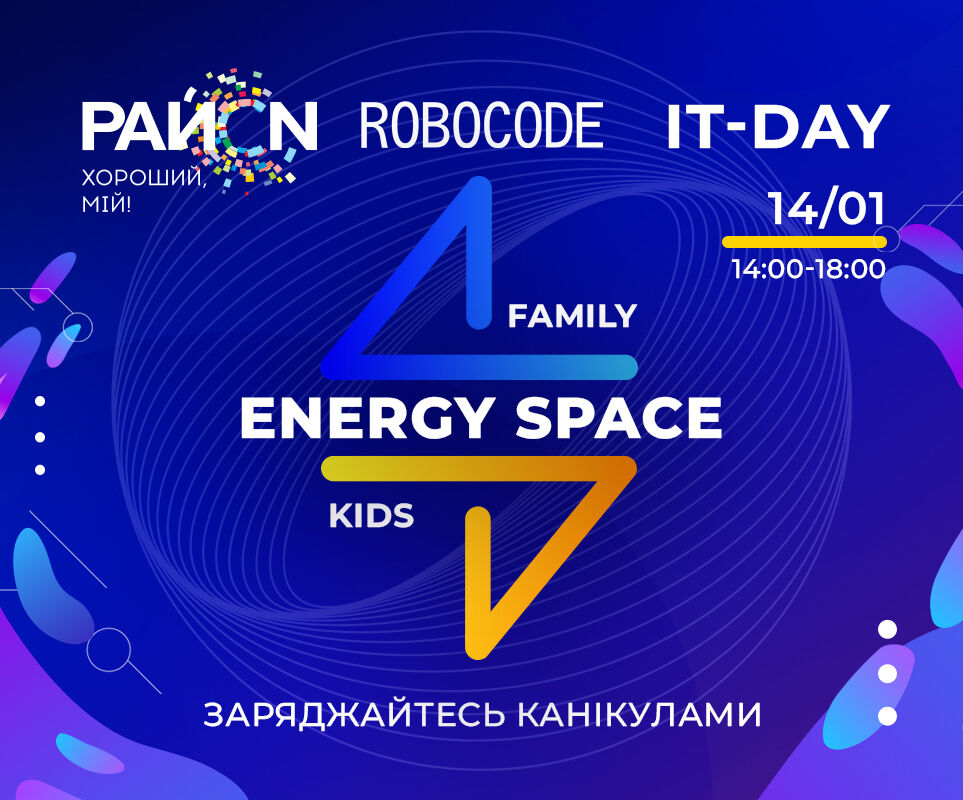 РАЙОN
ХОРОШИЙ, МІЙ!

ROBOCODE

IT-DAY

14/01
14:00-18:00

FAMILY

ENERGY SPACE

KIDS

ЗАРЯДЖАЙТЕСЬ КАНІКУЛАМИ